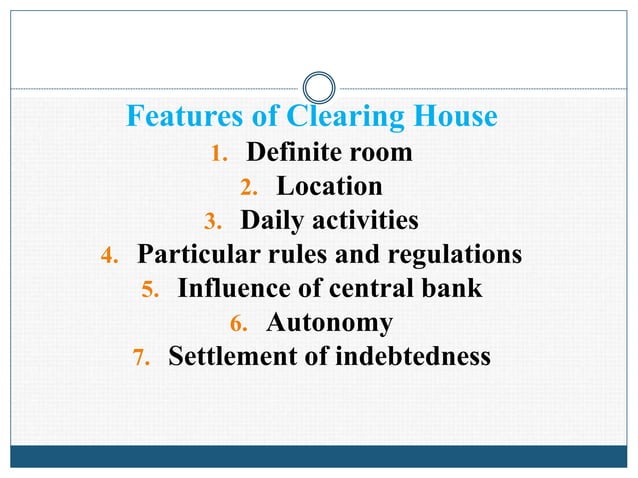 Features of Clearing House

1. Definite room
2. Location
3. Daily activities
4. Particular rules and regulations
5. Influence of central bank
6. Autonomy
7. Settlement of indebtedness